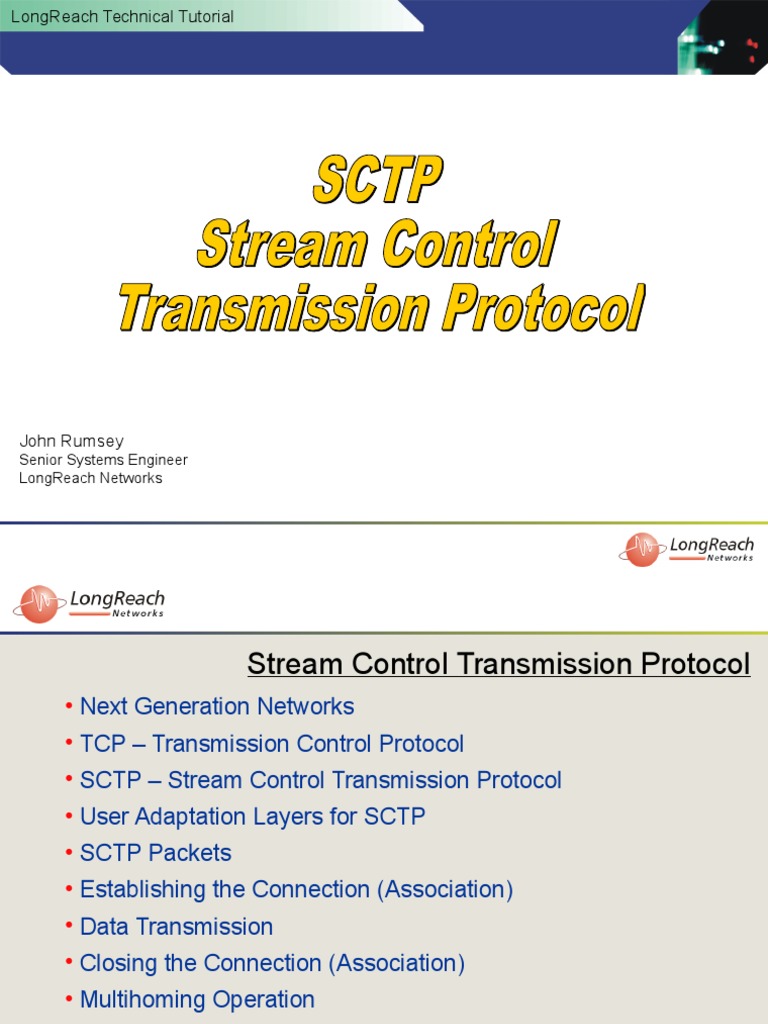 LongReach Technical Tutorial

SCTP
Stream Control Transmission Protocol

John Rumsey
Senior Systems Engineer
LongReach Networks

LongReach Networks

LongReach Networks

Stream Control Transmission Protocol

• Next Generation Networks
• TCP – Transmission Control Protocol
• SCTP – Stream Control Transmission Protocol
• User Adaptation Layers for SCTP
• SCTP Packets
• Establishing the Connection (Association)
• Data Transmission
• Closing the Connection (Association)
• Multihoming Operation